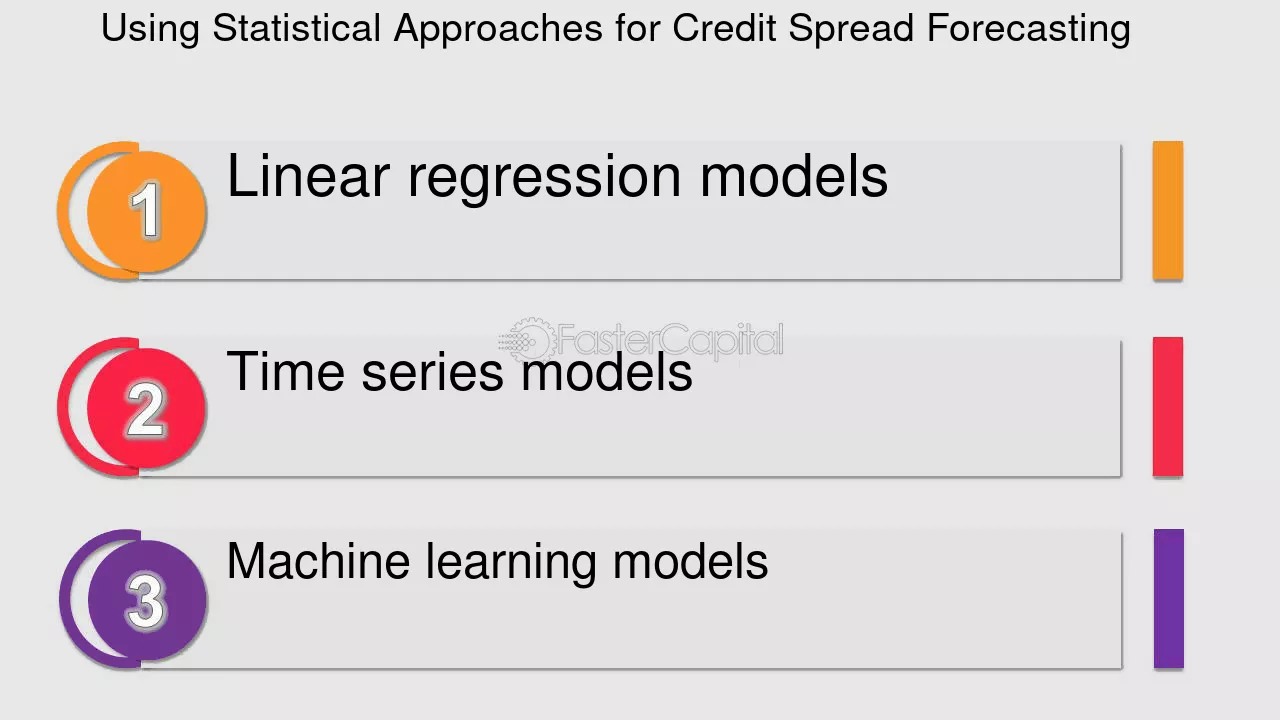 Using Statistical Approaches for Credit Spread Forecasting

1
Linear regression models

2
Time series models

3
Machine learning models

FasterCapital